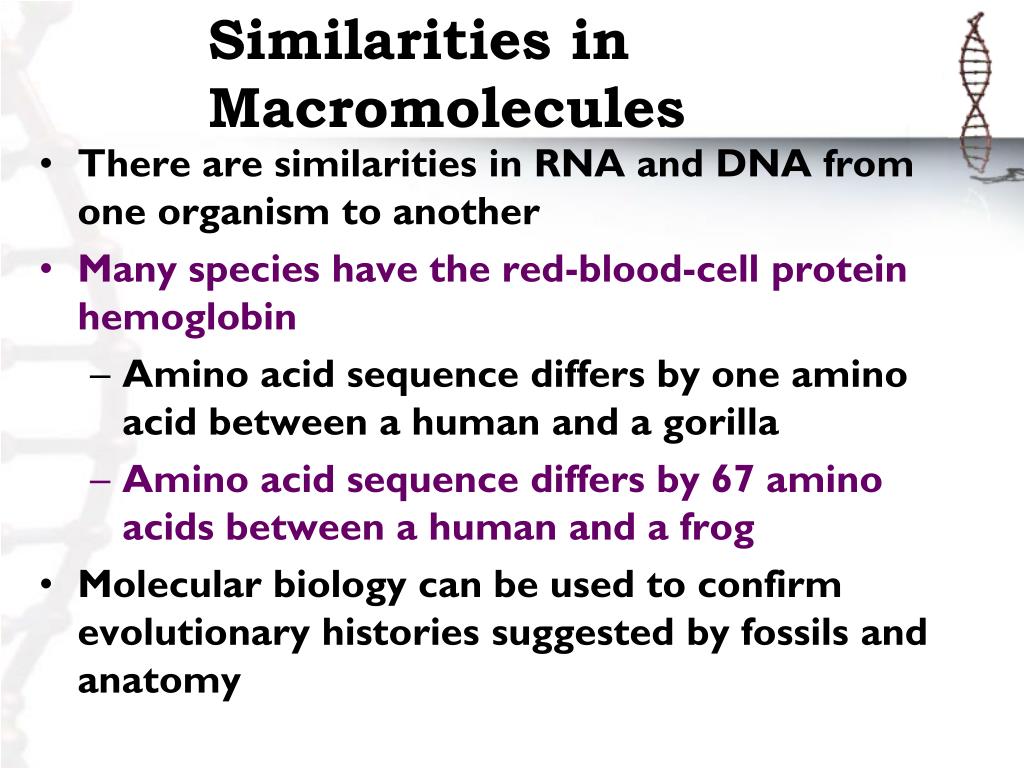 Similarities in Macromolecules

• There are similarities in RNA and DNA from one organism to another
• Many species have the red-blood-cell protein hemoglobin
– Amino acid sequence differs by one amino acid between a human and a gorilla
– Amino acid sequence differs by 67 amino acids between a human and a frog
• Molecular biology can be used to confirm evolutionary histories suggested by fossils and anatomy